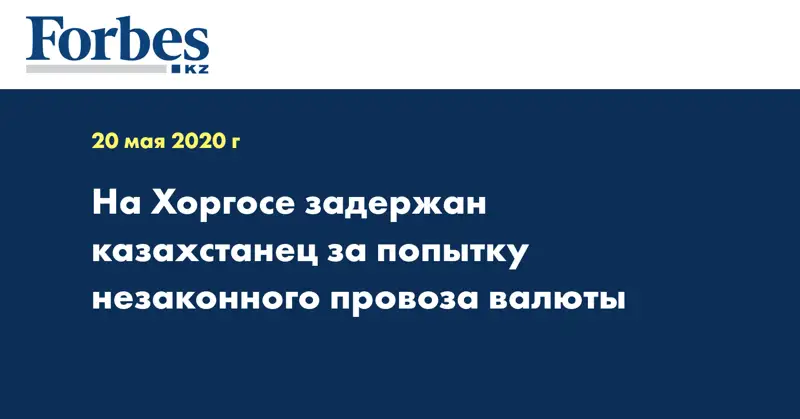 Forbes
KZ

20 мая 2020 г

На Хоргосе задержан казахстанец за попытку незаконного провоза валюты